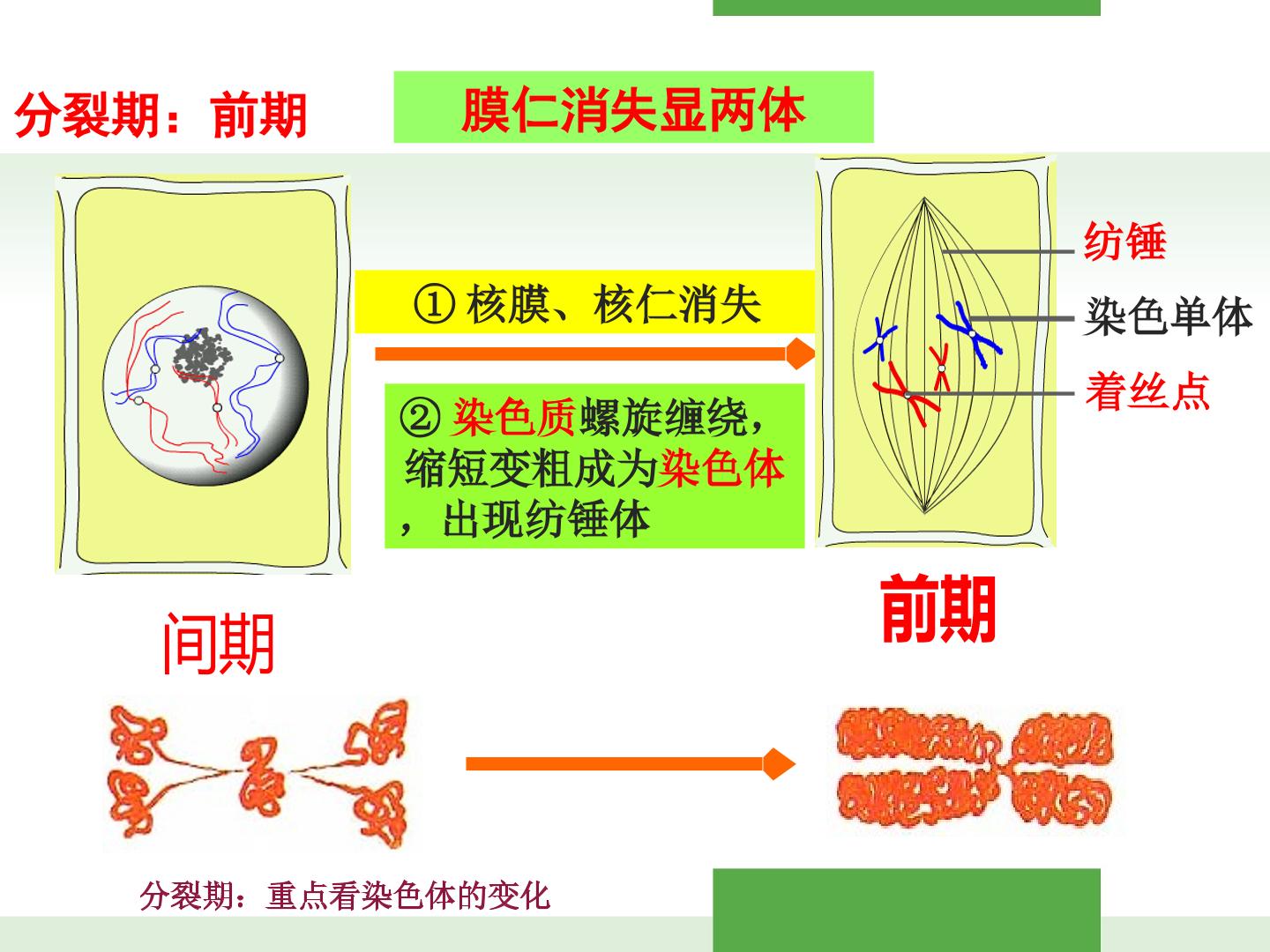 分裂期：前期

膜仁消失显两体

①核膜、核仁消失

②染色质螺旋缠绕，缩短变粗成为染色体，出现纺锤体

纺锤

染色单体

着丝点

间期

前期

分裂期：重点看染色体的变化